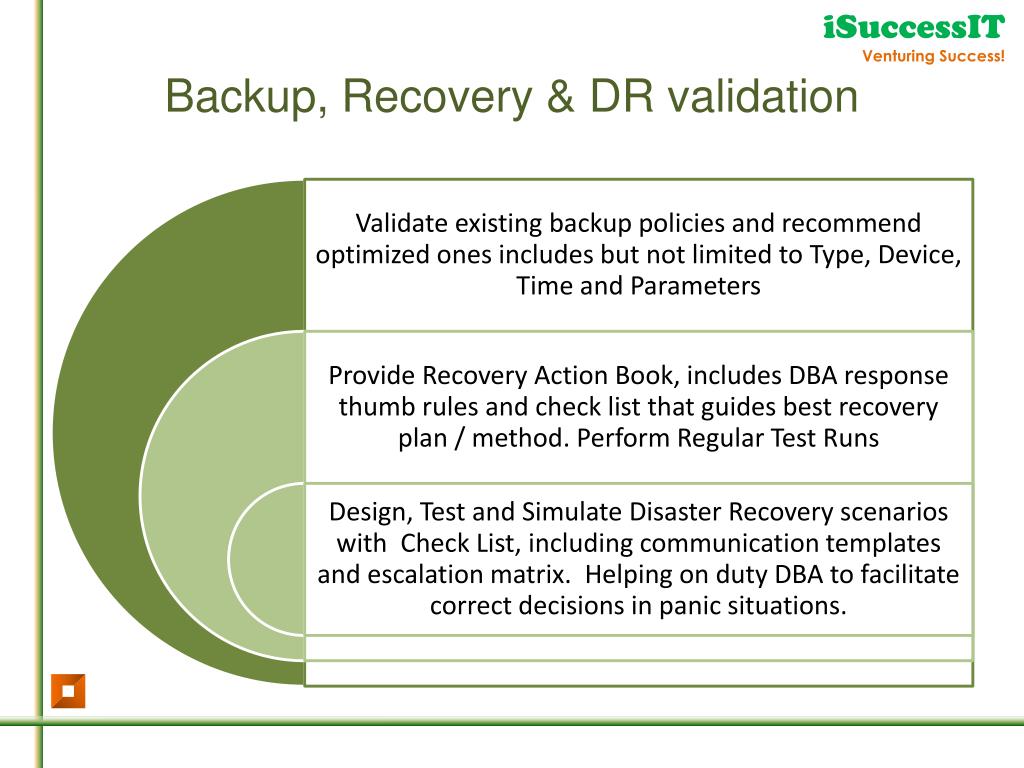 iSuccessIT
Venturing Success!

Backup, Recovery & DR validation

Validate existing backup policies and recommend optimized ones includes but not limited to Type, Device, Time and Parameters

Provide Recovery Action Book, includes DBA response thumb rules and check list that guides best recovery plan / method. Perform Regular Test Runs

Design, Test and Simulate Disaster Recovery scenarios with Check List, including communication templates and escalation matrix. Helping on duty DBA to facilitate correct decisions in panic situations.